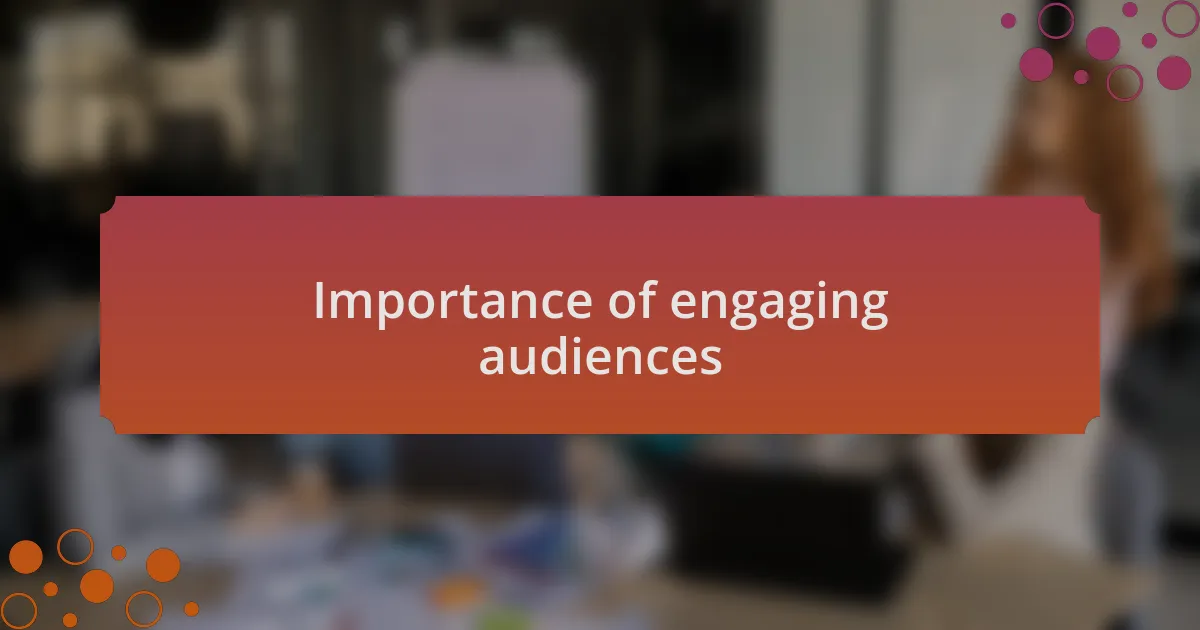 Importance of engaging audiences